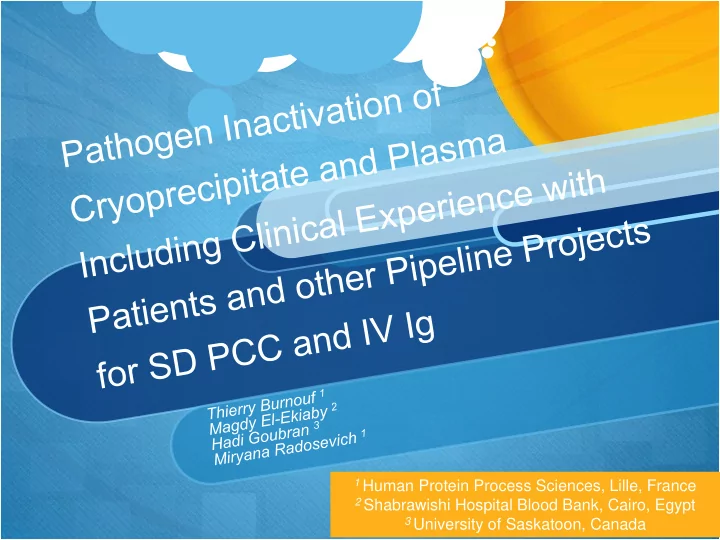 Pathogen Inactivation of Cryoprecipitate and Plasma Including Clinical Experience with Patients and other Pipeline Projects for SD PCC and IV Ig

Thierry Burnouf $^1$
Magdy El-Ekiaby $^2$
Hadi Goubran $^3$
Miryana Radosevich $^1$

$^1$ Human Protein Process Sciences, Lille, France
$^2$ Shabrawishi Hospital Blood Bank, Cairo, Egypt
$^3$ University of Saskatoon, Canada